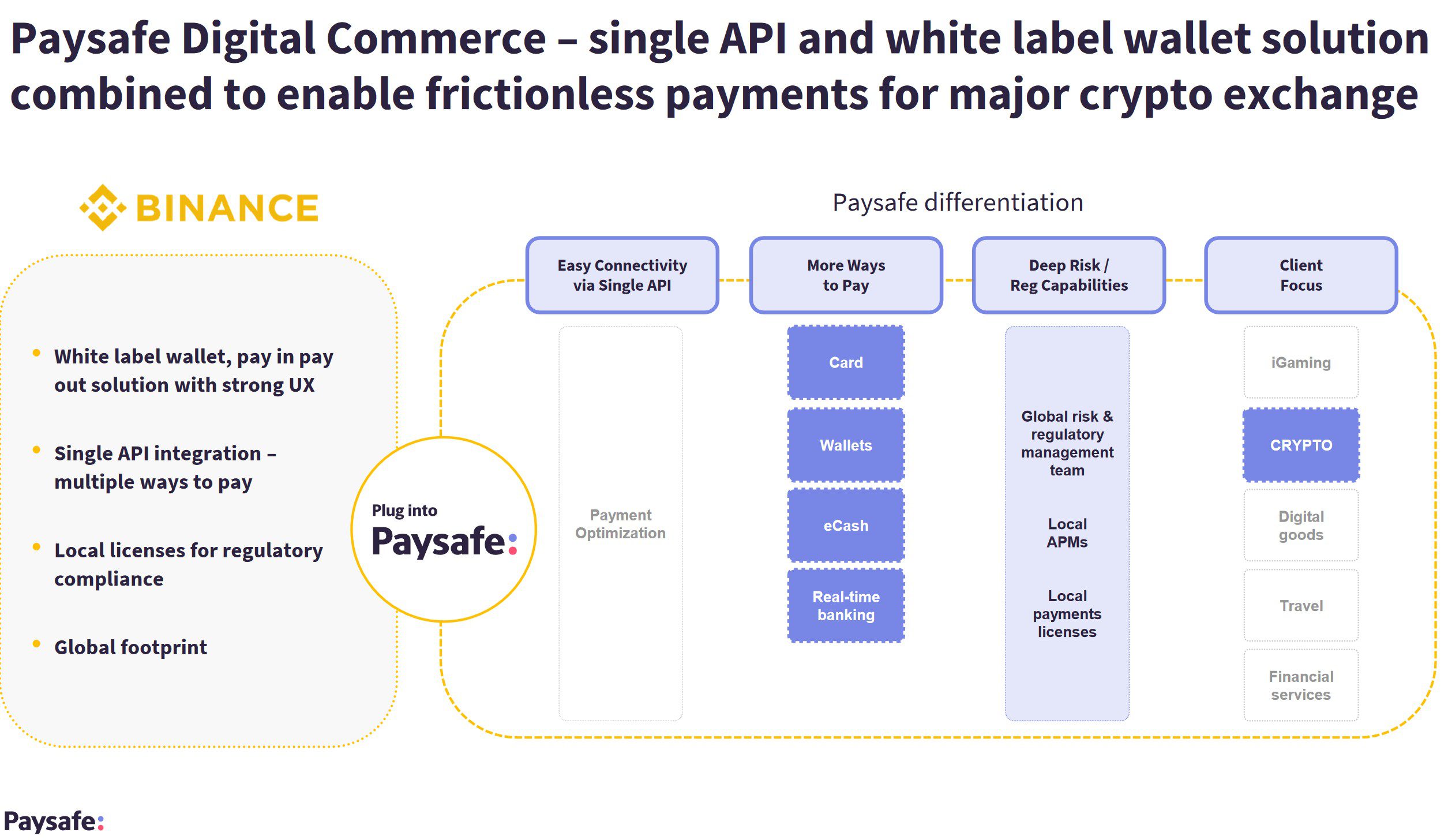 Paysafe Digital Commerce – single API and white label wallet solution combined to enable frictionless payments for major crypto exchange

BINANCE

• White label wallet, pay in pay out solution with strong UX

• Single API integration – multiple ways to pay

• Local licenses for regulatory compliance

• Global footprint

Plug into Paysafe:

Paysafe differentiation

Easy Connectivity via Single API

Payment Optimization

More Ways to Pay

Card

Wallets

eCash

Real-time banking

Deep Risk / Reg Capabilities

Global risk & regulatory management team

Local APMs

Local payments licenses

Client Focus

iGaming

CRYPTO

Digital goods

Travel

Financial services

Paysafe: